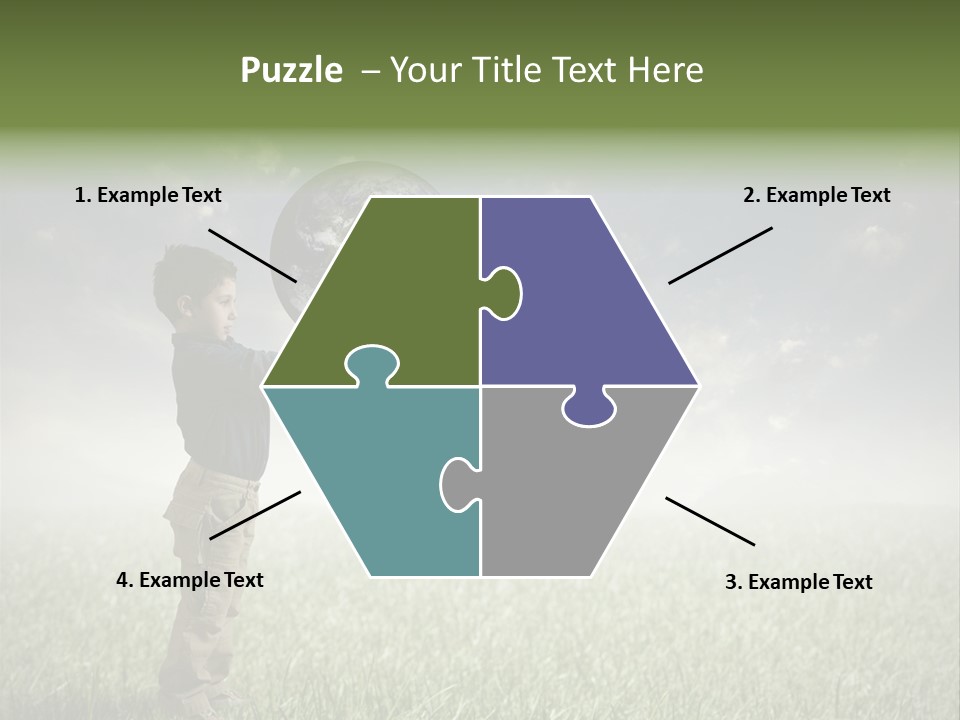 Puzzle – Your Title Text Here

1. Example Text

2. Example Text

4. Example Text

3. Example Text